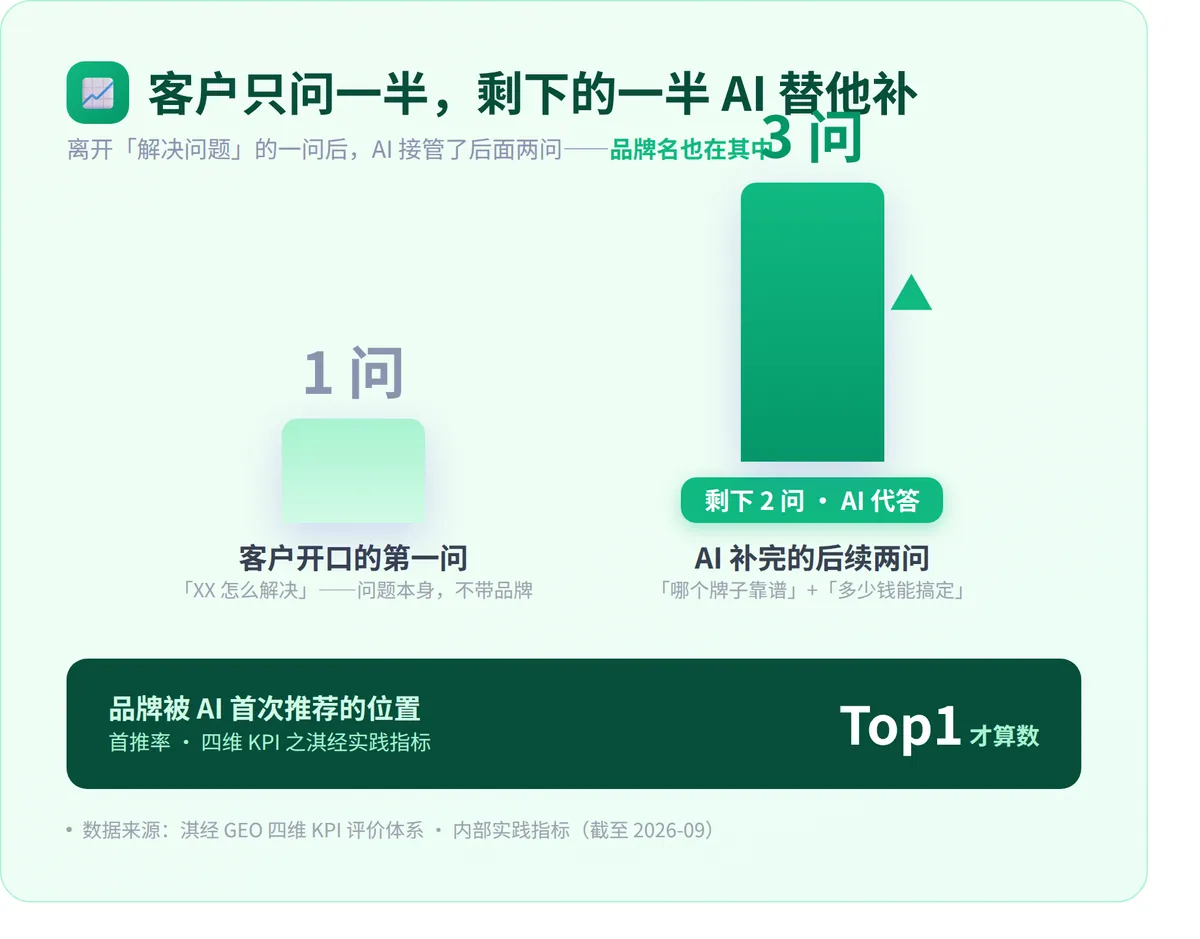 客户只问一半，剩下的一半 AI 替他补

离开「解决问题」的一问后，AI 接管了后面两问——品牌名也在其中

3 问

1 问

剩下 2 问 · AI 代答

客户开口的第一问
「XX 怎么解决」——问题本身，不带品牌

AI 补完的后续两问
「哪个牌子靠谱」+「多少钱能搞定」

品牌被 AI 首次推荐的位置
首推率 · 四维 KPI 之淇经实践指标

Top1 才算数

• 数据来源：淇经 GEO 四维 KPI 评价体系 · 内部实践指标（截至 2026-09）